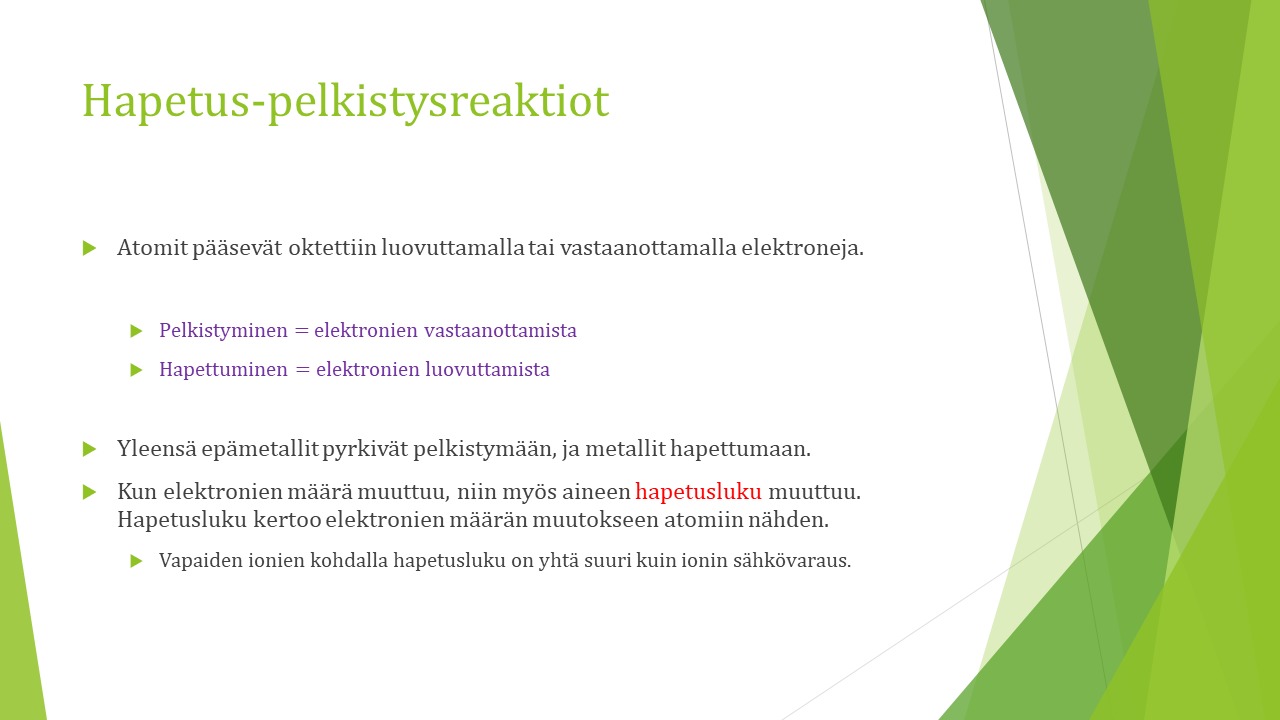 Hapetus-pelkistysreaktiot

Atomit pääsevät oktettiin luovuttamalla tai vastaanottamalla elektroneja.

Pelkistyminen = elektronien vastaanottamista

Hapettuminen = elektronien luovuttamista

Yleensä epämetallit pyrkivät pelkistymään, ja metallit hapettumaan.

Kun elektronien määrä muuttuu, niin myös aineen hapetusluku muuttuu. Hapetusluku kertoo elektronien määrän muutokseen atomiin nähden.

Vapaiden ionien kohdalla hapetusluku on yhtä suuri kuin ionin sähkövaraus.